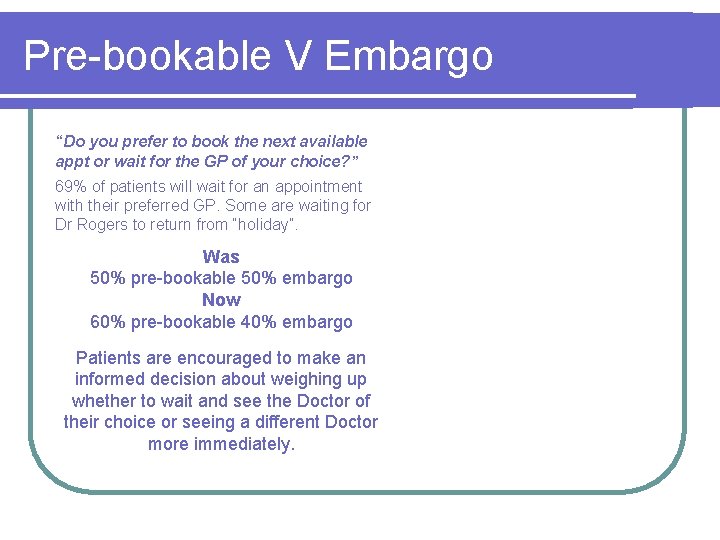 Pre-bookable V Embargo

"Do you prefer to book the next available appt or wait for the GP of your choice?"

69% of patients will wait for an appointment with their preferred GP. Some are waiting for Dr Rogers to return from "holiday".

Was
50% pre-bookable 50% embargo
Now
60% pre-bookable 40% embargo

Patients are encouraged to make an informed decision about weighing up whether to wait and see the Doctor of their choice or seeing a different Doctor more immediately.